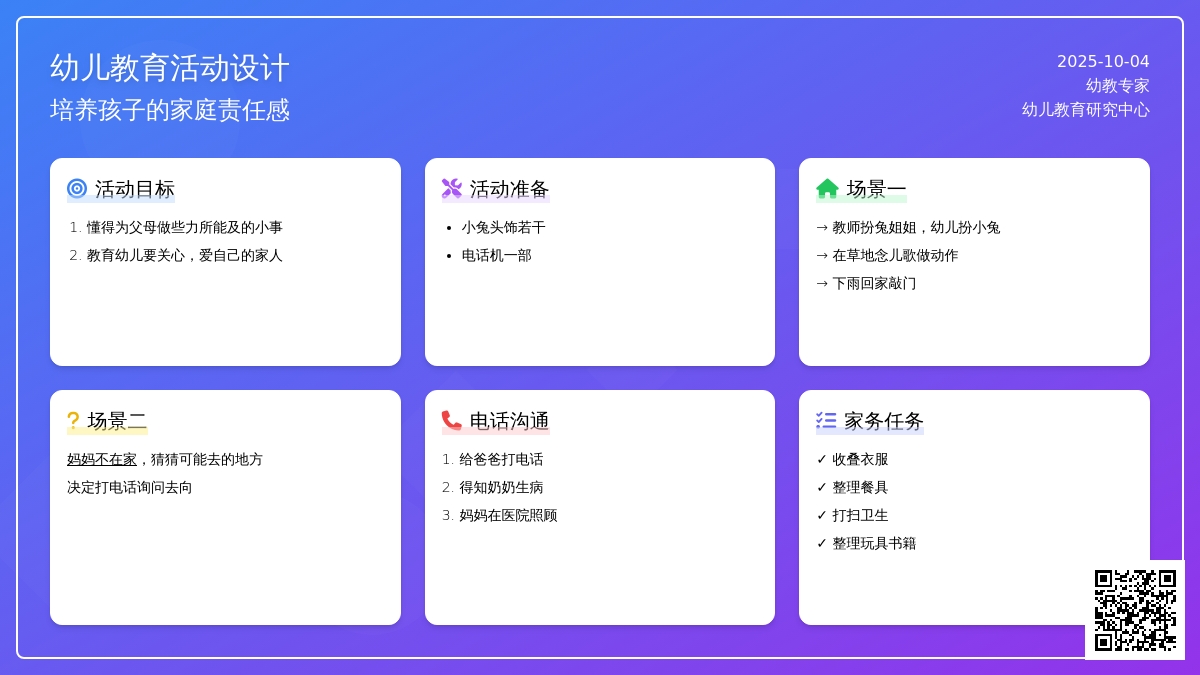 幼儿教育活动设计
培养孩子的家庭责任感

2025-10-04
幼教专家
幼儿教育研究中心

活动目标
1. 懂得为父母做些力所能及的小事
2. 教育幼儿要关心，爱自己的家人

活动准备
• 小兔头饰若干
• 电话机一部

场景一
→ 教师扮兔姐姐，幼儿扮小兔
→ 在草地念儿歌做动作
→ 下雨回家敲门

场景二
妈妈不在家，猜猜可能去的地方
决定打电话询问去向

电话沟通
1. 给爸爸打电话
2. 得知奶奶生病
3. 妈妈在医院照顾

家务任务
✓ 收叠衣服
✓ 整理餐具
✓ 打扫卫生
✓ 整理玩具书籍